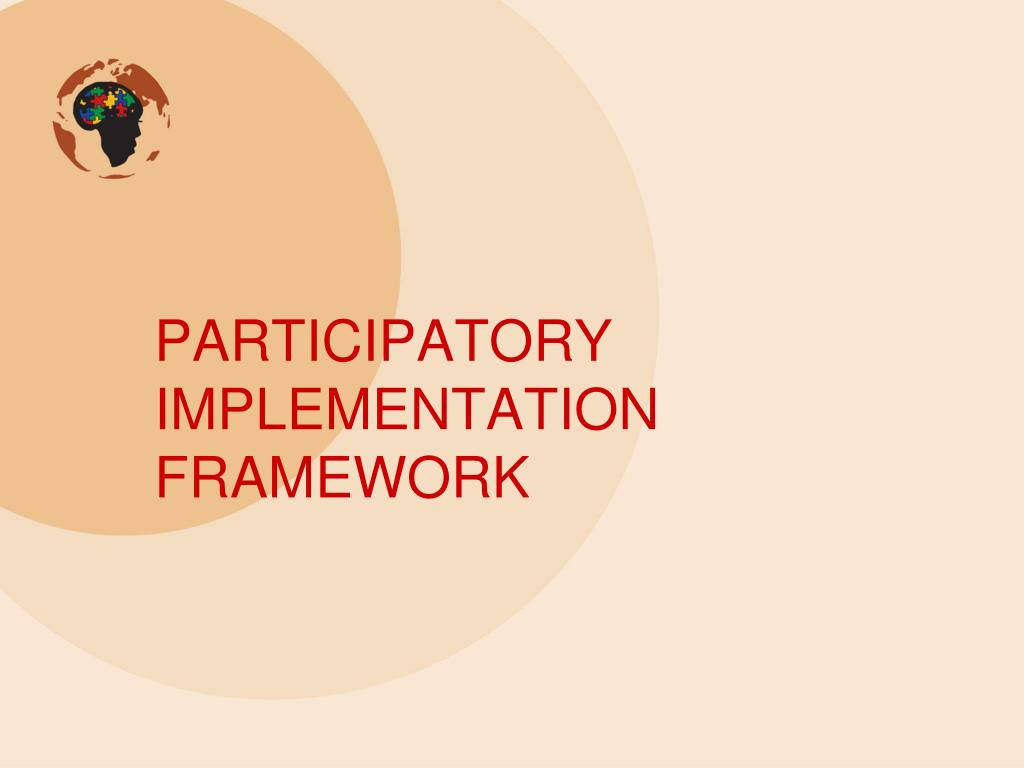 PARTICIPATORY IMPLEMENTATION FRAMEWORK